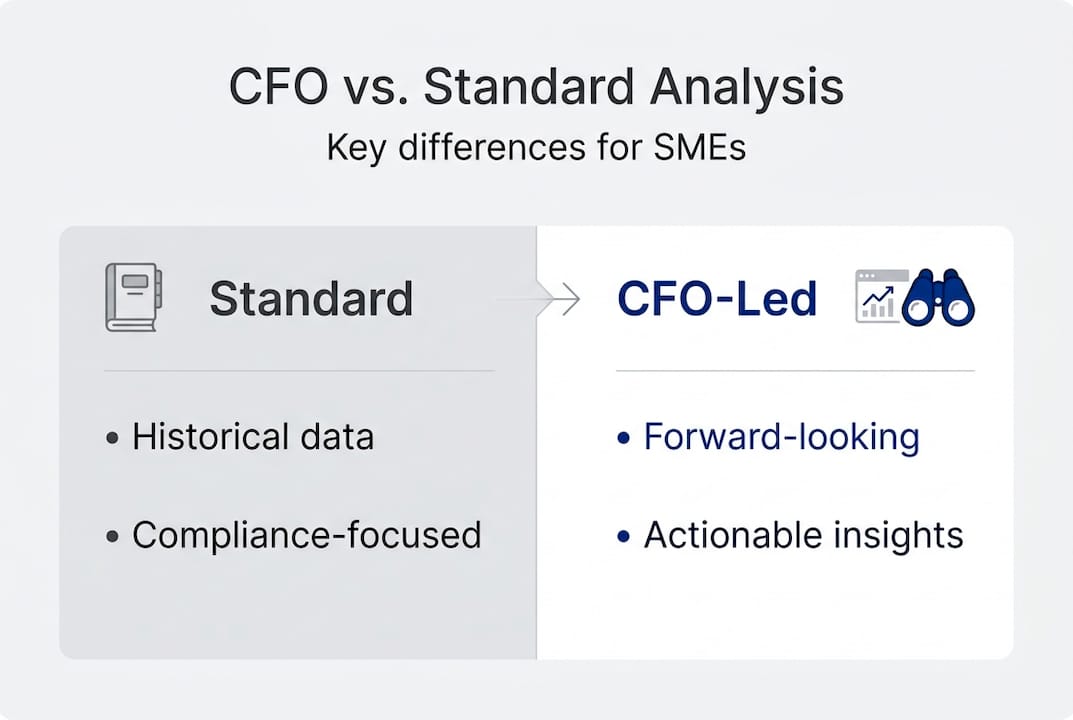 CFO vs. Standard Analysis
Key differences for SMEs

Standard

• Historical data

• Compliance-focused

CFO-Led

• Forward-looking

• Actionable insights